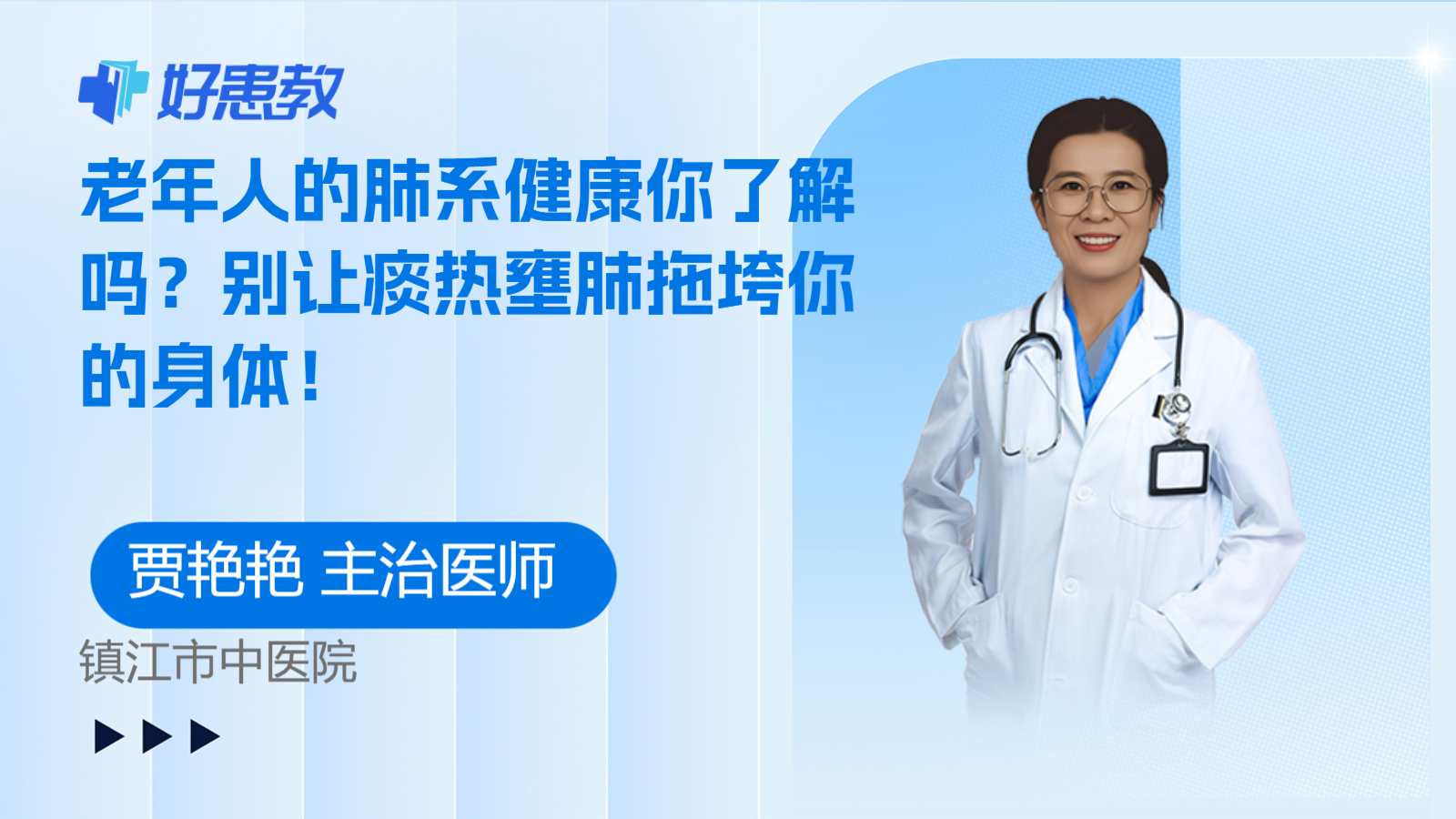 好患教

老年人的肺系健康你了解吗？别让痰热壅肺拖垮你的身体！

贾艳艳 主治医师

镇江市中医院